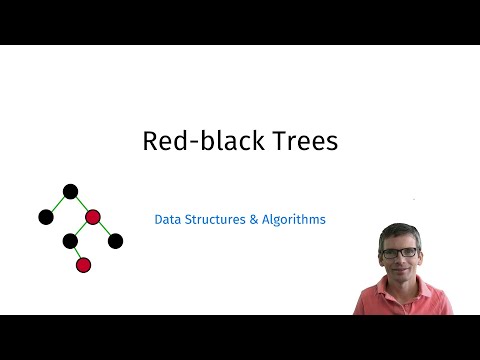 Red-black Trees

Data Structures & Algorithms